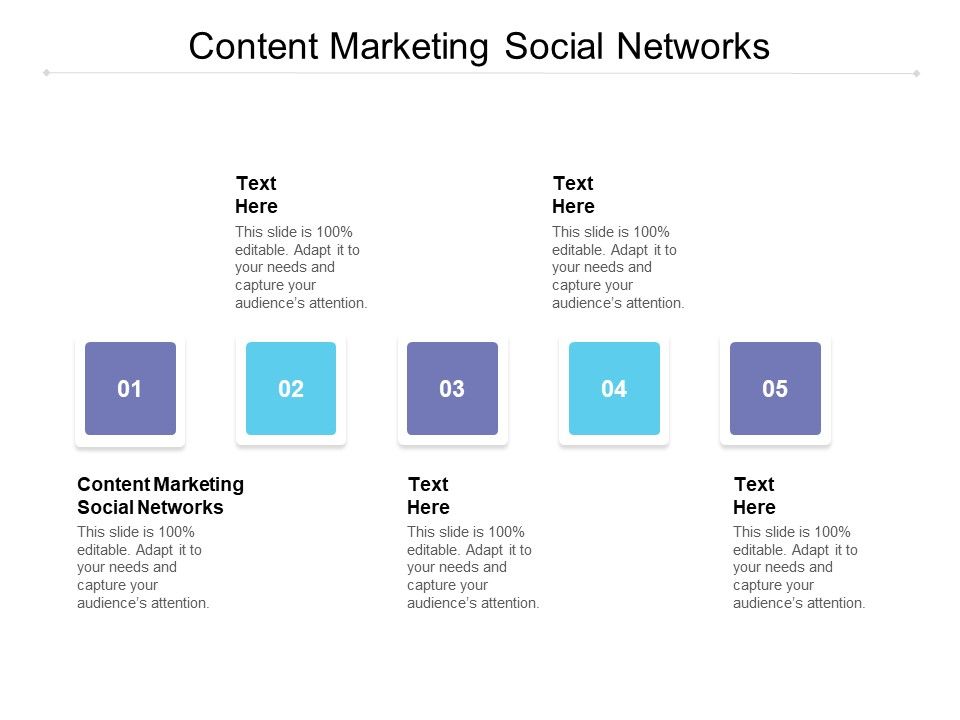 Content Marketing Social Networks

Text Here
This slide is 100% editable. Adapt it to your needs and capture your audience's attention.

Text Here
This slide is 100% editable. Adapt it to your needs and capture your audience's attention.

01

02

03

04

05

Content Marketing Social Networks
This slide is 100% editable. Adapt it to your needs and capture your audience's attention.

Text Here
This slide is 100% editable. Adapt it to your needs and capture your audience's attention.

Text Here
This slide is 100% editable. Adapt it to your needs and capture your audience's attention.